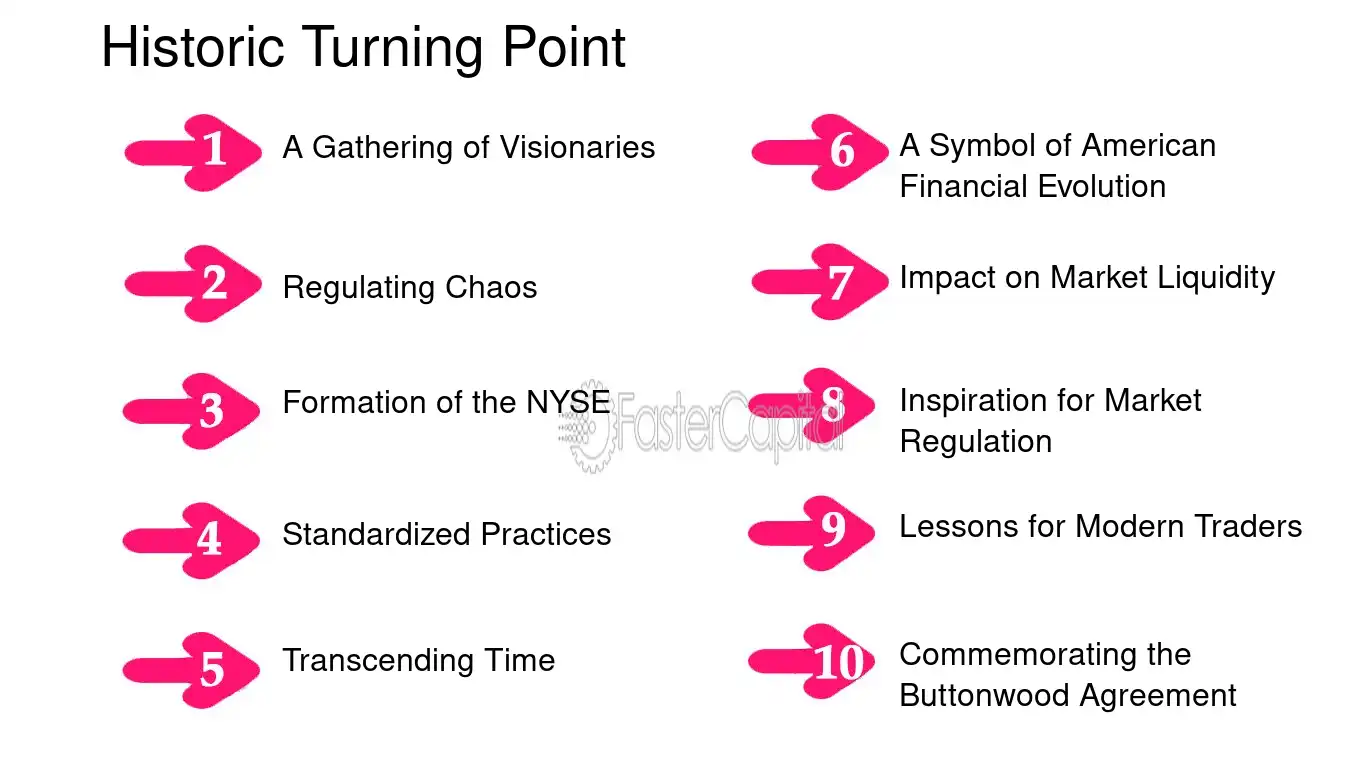 Historic Turning Point

1 A Gathering of Visionaries

2 Regulating Chaos

3 Formation of the NYSE

4 Standardized Practices

5 Transcending Time

6 A Symbol of American Financial Evolution

7 Impact on Market Liquidity

8 Inspiration for Market Regulation

9 Lessons for Modern Traders

10 Commemorating the Buttonwood Agreement

FasterCapital